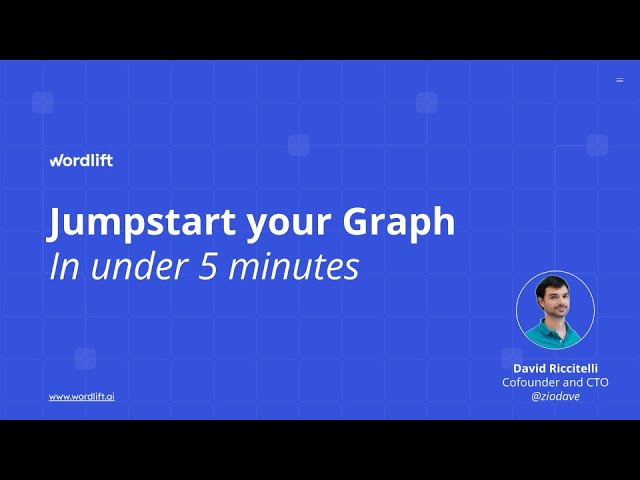 wordlift

Jumpstart your Graph
In under 5 minutes

David Riccitelli
Cofounder and CTO
@ziodave

www.wordlift.ai